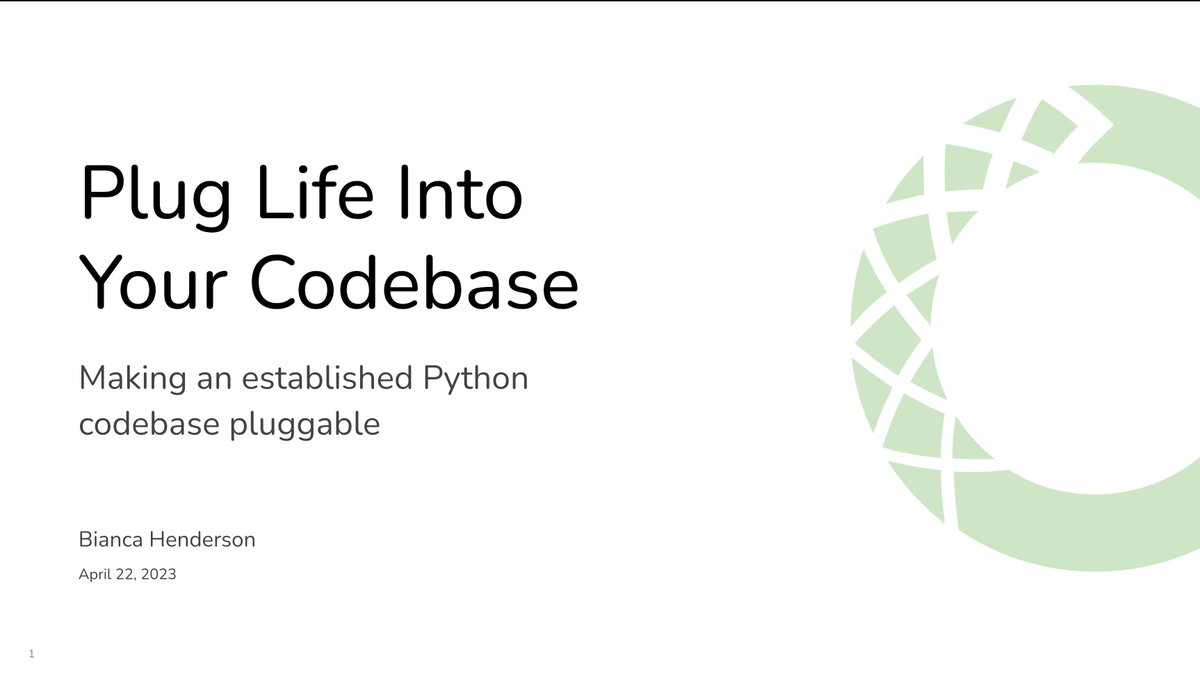 Plug Life Into Your Codebase

Making an established Python codebase pluggable

Bianca Henderson

April 22, 2023

1